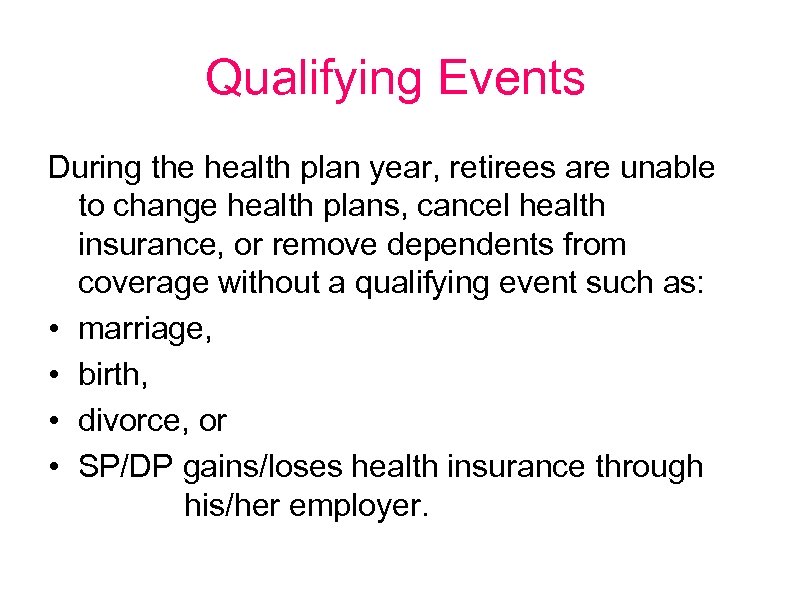 Qualifying Events

During the health plan year, retirees are unable to change health plans, cancel health insurance, or remove dependents from coverage without a qualifying event such as:

• marriage,
• birth,
• divorce, or
• SP/DP gains/loses health insurance through his/her employer.